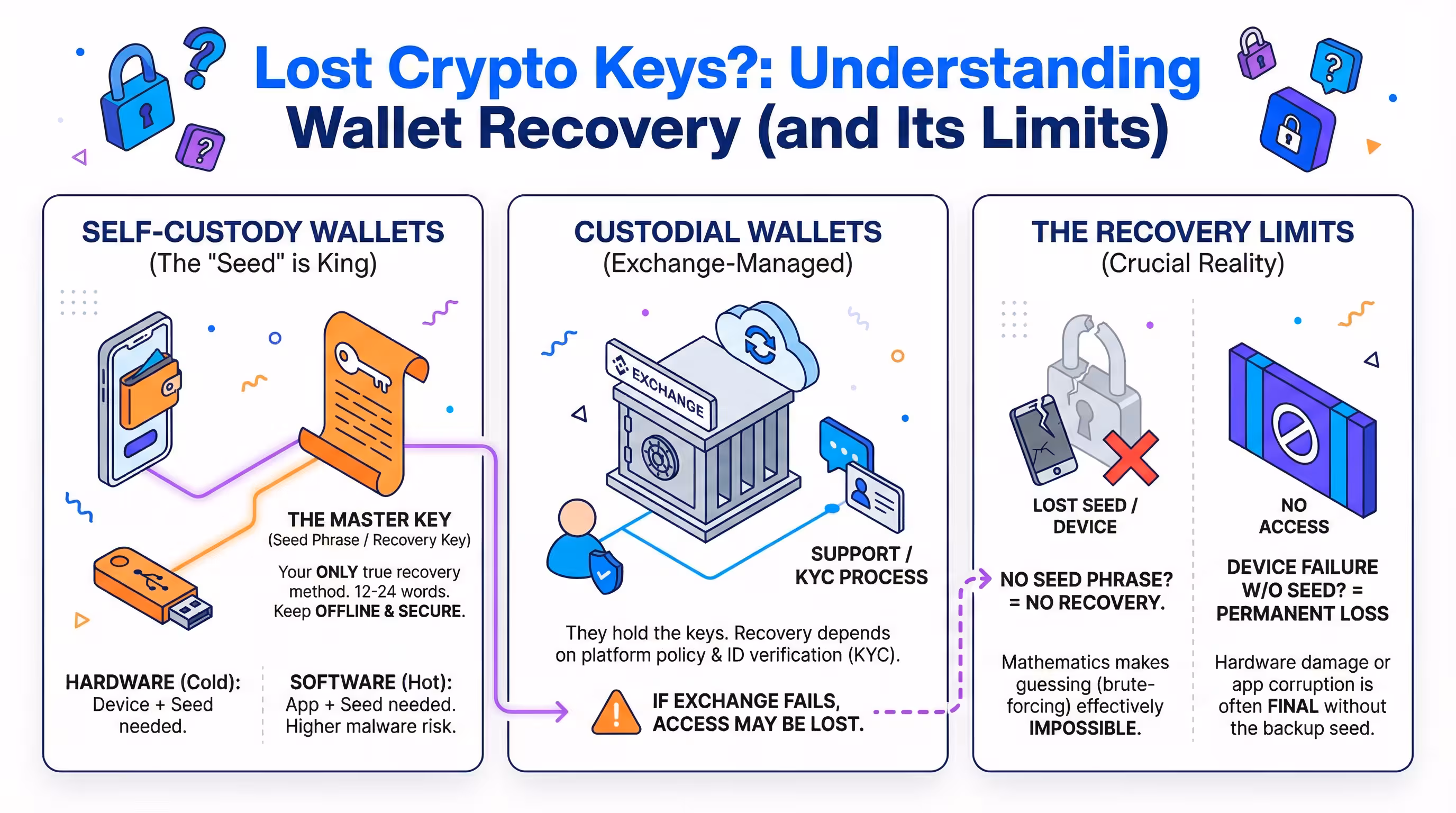 Lost Crypto Keys?: Understanding Wallet Recovery (and Its Limits)

SELF-CUSTODY WALLETS
(The "Seed" is King)

THE MASTER KEY
(Seed Phrase / Recovery Key)

Your ONLY true recovery method. 12-24 words. Keep OFFLINE & SECURE.

HARDWARE (Cold):
Device + Seed needed.

SOFTWARE (Hot):
App + Seed needed. Higher malware risk.

CUSTODIAL WALLETS
(Exchange-Managed)

EXCHANGE

SUPPORT / KYC PROCESS

They hold the keys. Recovery depends on platform policy & ID verification (KYC).

IF EXCHANGE FAILS, ACCESS MAY BE LOST.

THE RECOVERY LIMITS
(Crucial Reality)

LOST SEED / DEVICE

NO SEED PHRASE? = NO RECOVERY.

Mathematics makes guessing (brute-forcing) effectively IMPOSSIBLE.

NO ACCESS

DEVICE FAILURE W/O SEED? = PERMANENT LOSS

Hardware damage or app corruption is often FINAL without the backup seed.